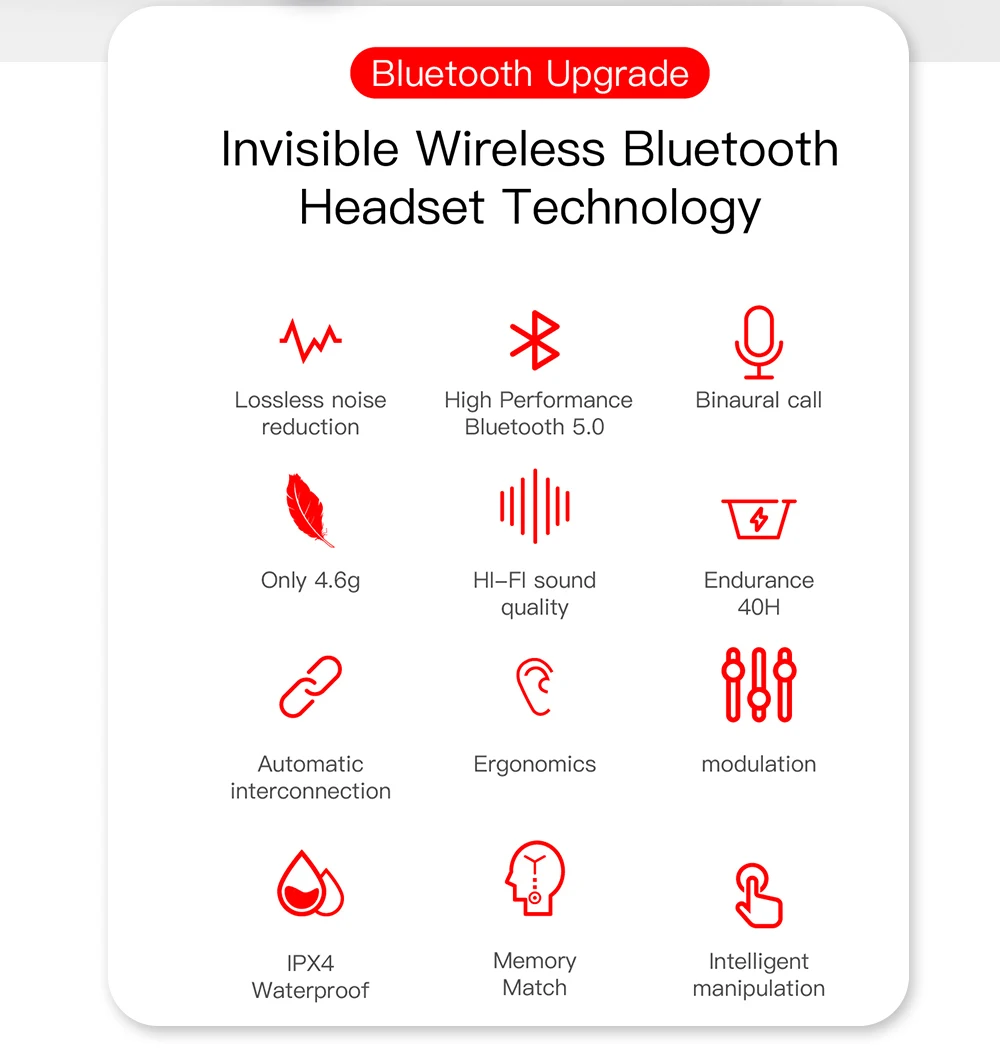 Bluetooth Upgrade

Invisible Wireless Bluetooth Headset Technology

Lossless noise reduction

High Performance Bluetooth 5.0

Binaural call

Only 4.6g

HI-FI sound quality

Endurance 40H

Automatic interconnection

Ergonomics

modulation

IPX4 Waterproof

Memory Match

Intelligent manipulation